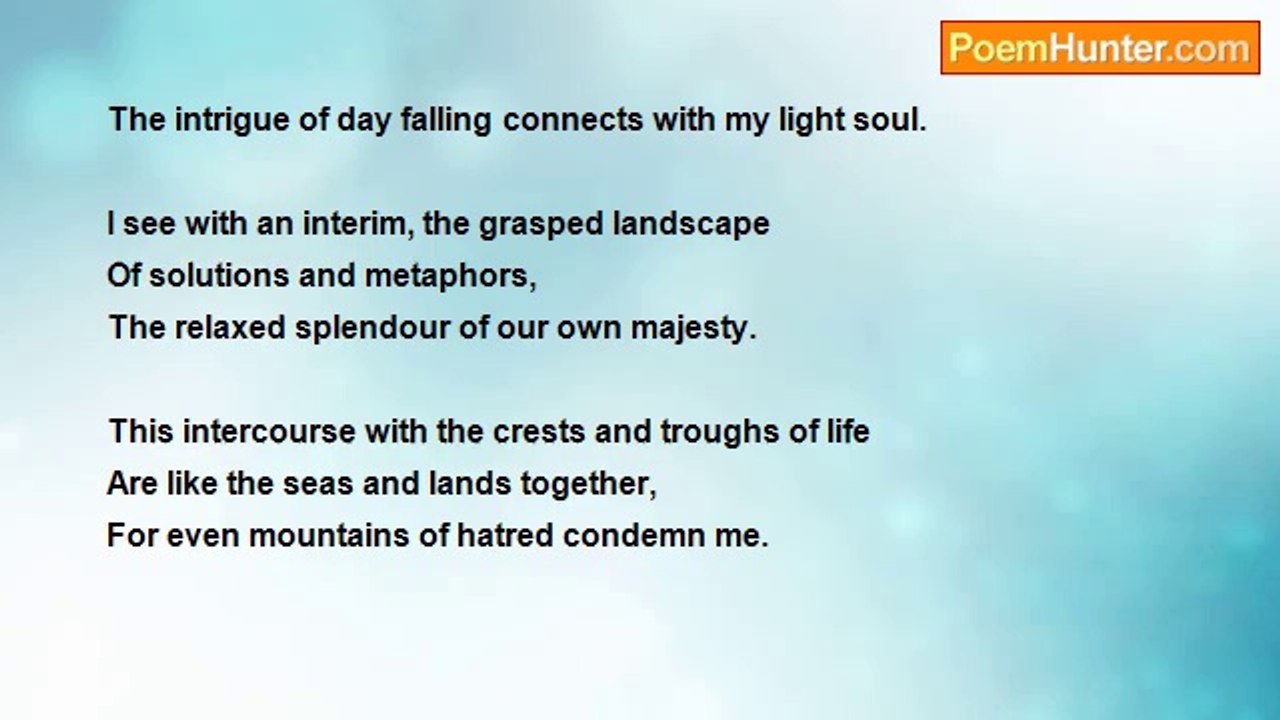 PoemHunter.com

The intrigue of day falling connects with my light soul.

I see with an interim, the grasped landscape
Of solutions and metaphors,
The relaxed splendour of our own majesty.

This intercourse with the crests and troughs of life
Are like the seas and lands together,
For even mountains of hatred condemn me.